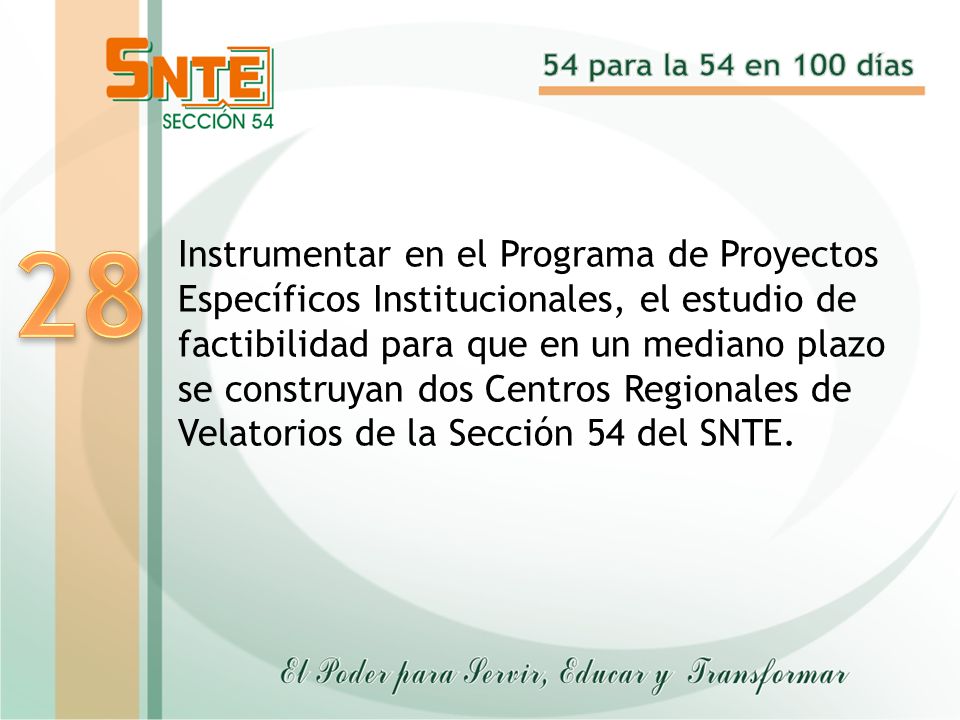 SNTE
SECCIÓN 54

54 para la 54 en 100 días

28

Instrumentar en el Programa de Proyectos Específicos Institucionales, el estudio de factibilidad para que en un mediano plazo se construyan dos Centros Regionales de Velatorios de la Sección 54 del SNTE.

El Poder para Servir, Educar y Transformar